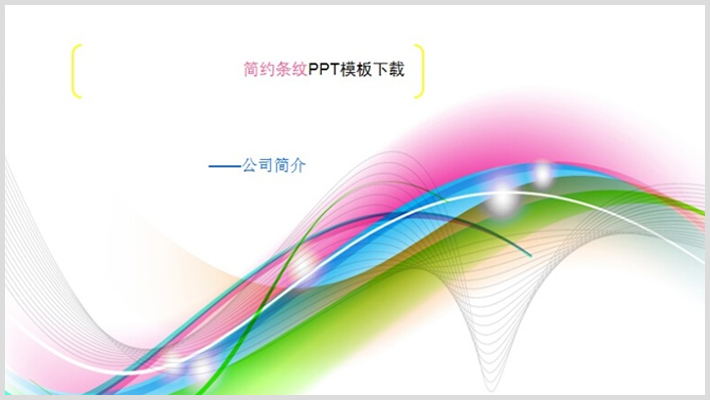 简约条纹PPT模板下载

——公司简介